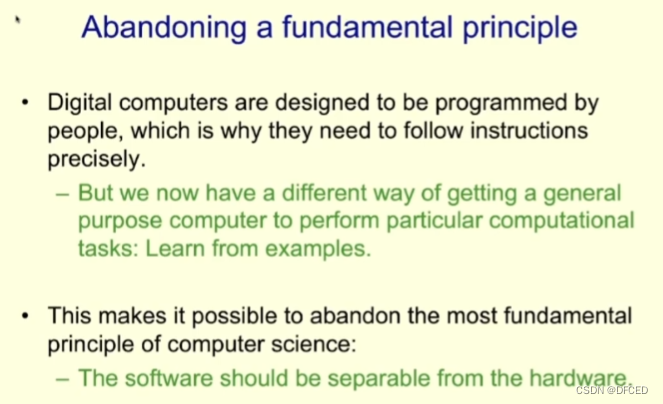 Abandoning a fundamental principle

• Digital computers are designed to be programmed by people, which is why they need to follow instructions precisely.

– But we now have a different way of getting a general purpose computer to perform particular computational tasks: Learn from examples.

• This makes it possible to abandon the most fundamental principle of computer science:

– The software should be separable from the hardware.

CSDN @DFCED